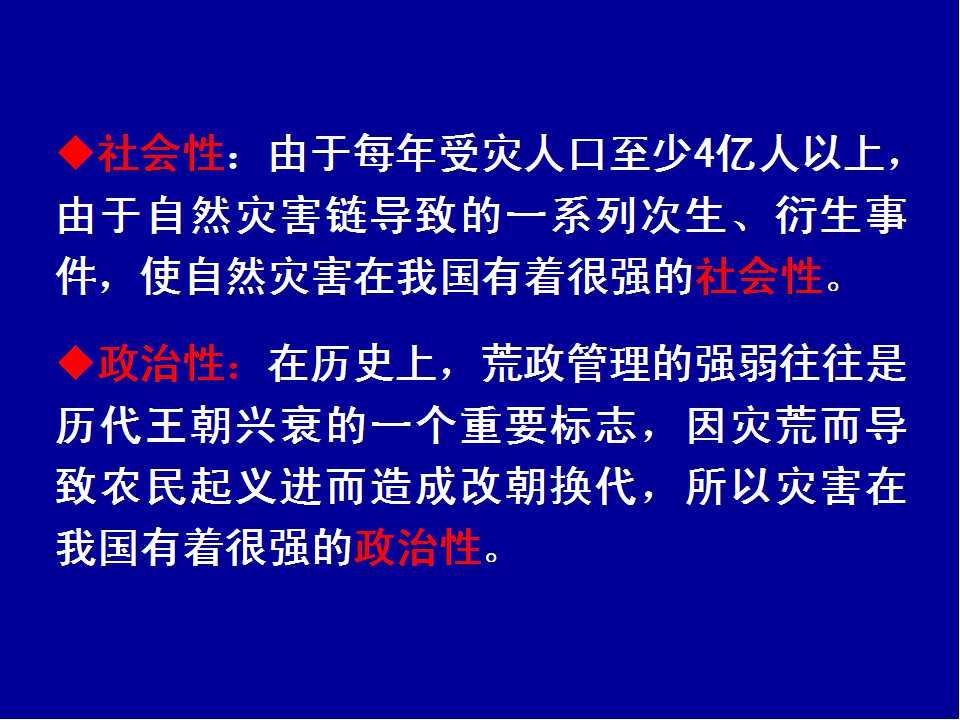 ◆社会性：由于每年受灾人口至少4亿人以上，由于自然灾害链导致的一系列次生、衍生事件，使自然灾害在我国有着很强的社会性。

◆政治性：在历史上，荒政管理的强弱往往是历代王朝兴衰的一个重要标志，因灾荒而导致农民起义进而造成改朝换代，所以灾害在我国有着很强的政治性。